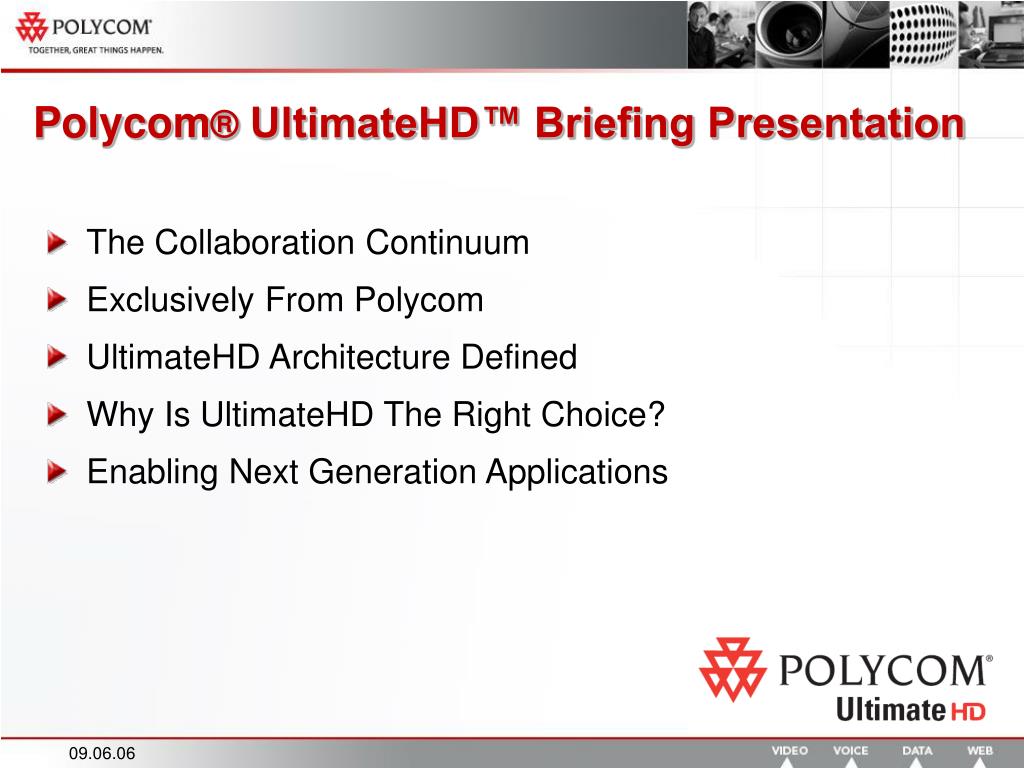 POLYCOM®
TOGETHER, GREAT THINGS HAPPEN.

Polycom® UltimateHD™ Briefing Presentation

The Collaboration Continuum

Exclusively From Polycom

UltimateHD Architecture Defined

Why Is UltimateHD The Right Choice?

Enabling Next Generation Applications

POLYCOM®
Ultimate HD

09.06.06

VIDEO VOICE DATA WEB